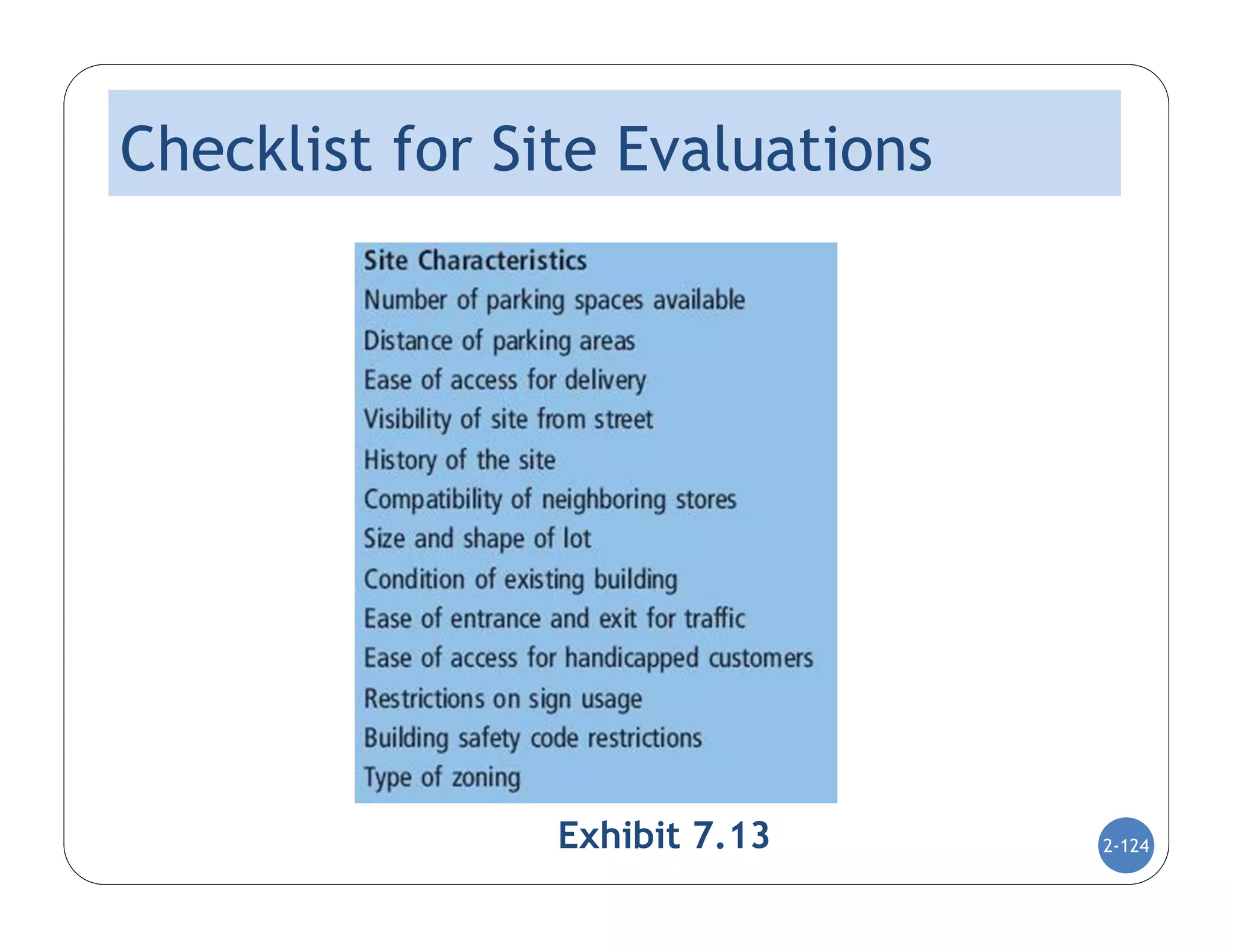 Checklist for Site Evaluations

Site Characteristics
Number of parking spaces available
Distance of parking areas
Ease of access for delivery
Visibility of site from street
History of the site
Compatibility of neighboring stores
Size and shape of lot
Condition of existing building
Ease of entrance and exit for traffic
Ease of access for handicapped customers
Restrictions on sign usage
Building safety code restrictions
Type of zoning

Exhibit 7.13

2-124